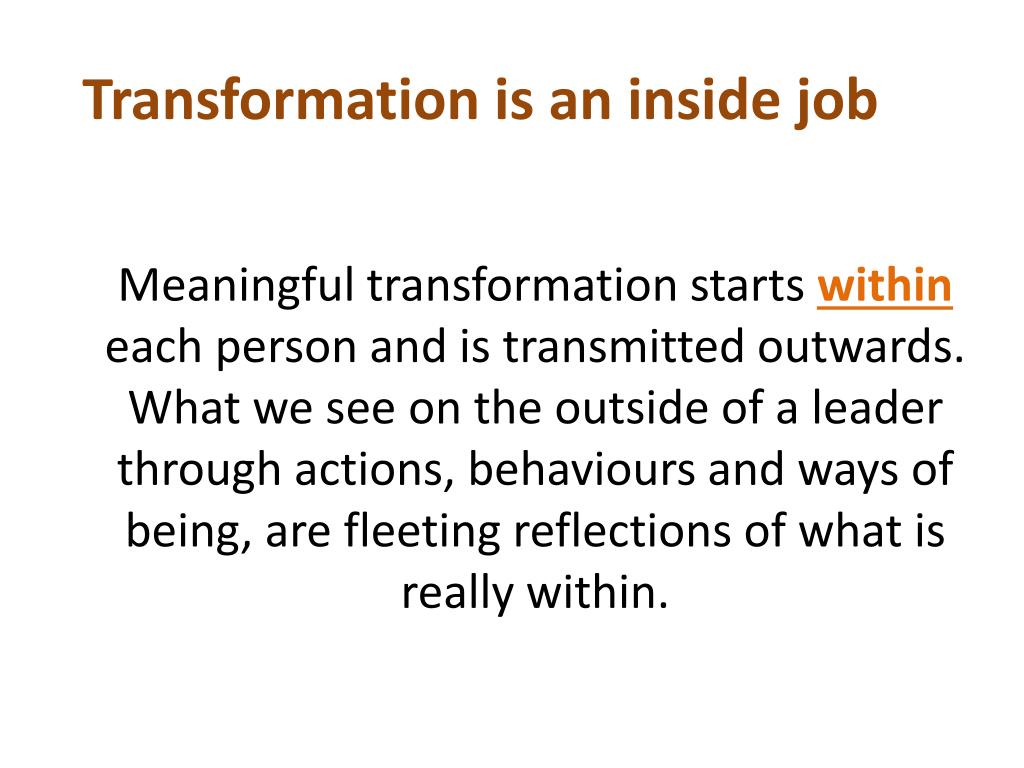 Transformation is an inside job

Meaningful transformation starts within each person and is transmitted outwards. What we see on the outside of a leader through actions, behaviours and ways of being, are fleeting reflections of what is really within.